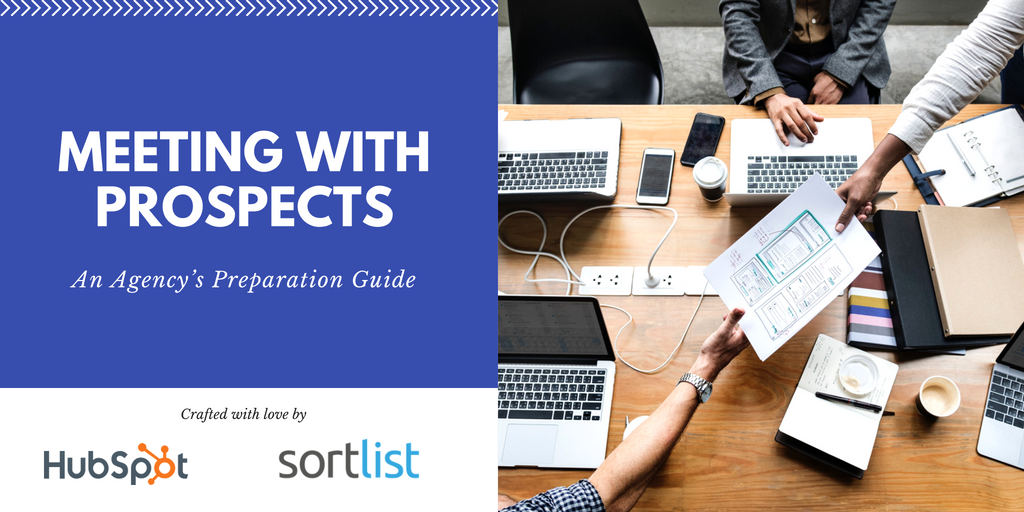 MEETING WITH PROSPECTS

An Agency's Preparation Guide

Crafted with love by

HubSpot

sortlist